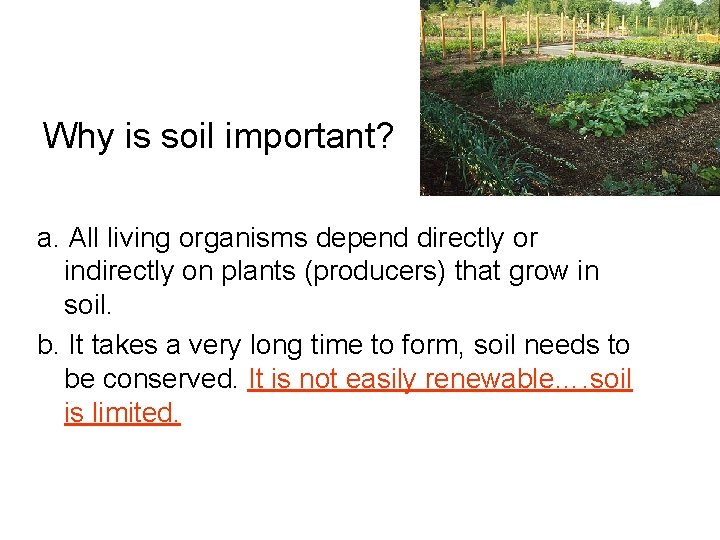 Why is soil important?

a. All living organisms depend directly or indirectly on plants (producers) that grow in soil.

b. It takes a very long time to form, soil needs to be conserved. It is not easily renewable….soil is limited.